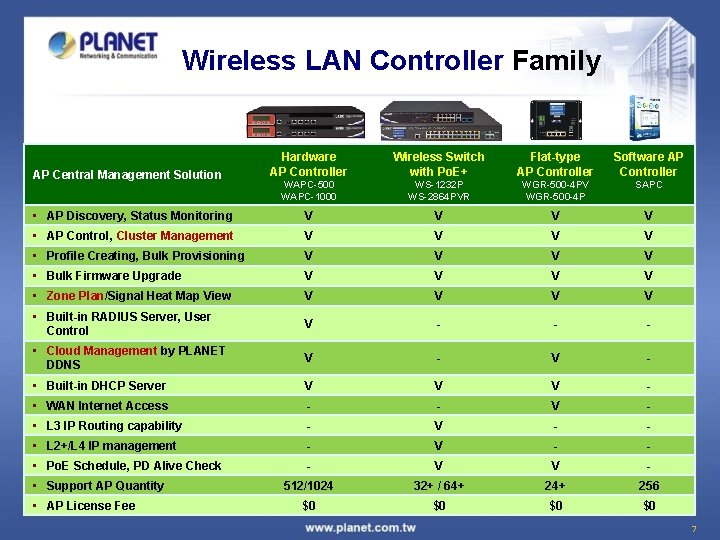 PLANET
Networking & Communication

Wireless LAN Controller Family

| AP Central Management Solution | Hardware AP Controller WAPC-500 WAPC-1000 | Wireless Switch with PoE+ WS-1232P WS-2864PVR | Flat-type AP Controller WGR-500-4PV WGR-500-4P | Software AP Controller SAPC |
|---|---|---|---|---|
| ▪ AP Discovery, Status Monitoring | V | V | V | V |
| ▪ AP Control, Cluster Management | V | V | V | V |
| ▪ Profile Creating, Bulk Provisioning | V | V | V | V |
| ▪ Bulk Firmware Upgrade | V | V | V | V |
| ▪ Zone Plan/Signal Heat Map View | V | V | V | V |
| ▪ Built-in RADIUS Server, User Control | V | - | - | - |
| ▪ Cloud Management by PLANET DDNS | V | - | V | - |
| ▪ Built-in DHCP Server | V | V | V | - |
| ▪ WAN Internet Access | - | - | V | - |
| ▪ L3 IP Routing capability | - | V | - | - |
| ▪ L2+/L4 IP management | - | V | - | - |
| ▪ PoE Schedule, PD Alive Check | - | V | V | - |
| ▪ Support AP Quantity | 512/1024 | 32+ / 64+ | 24+ | 256 |
| ▪ AP License Fee | $0 | $0 | $0 | $0 |

www.planet.com.tw

7